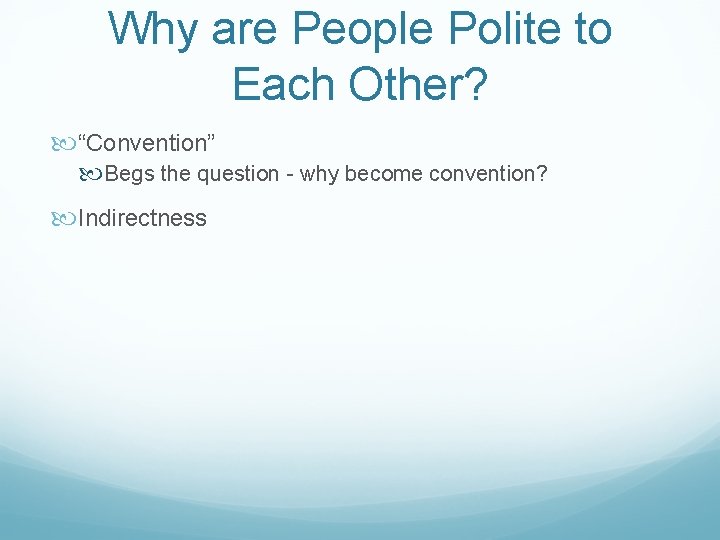 Why are People Polite to Each Other?

“Convention”

Begs the question - why become convention?

Indirectness